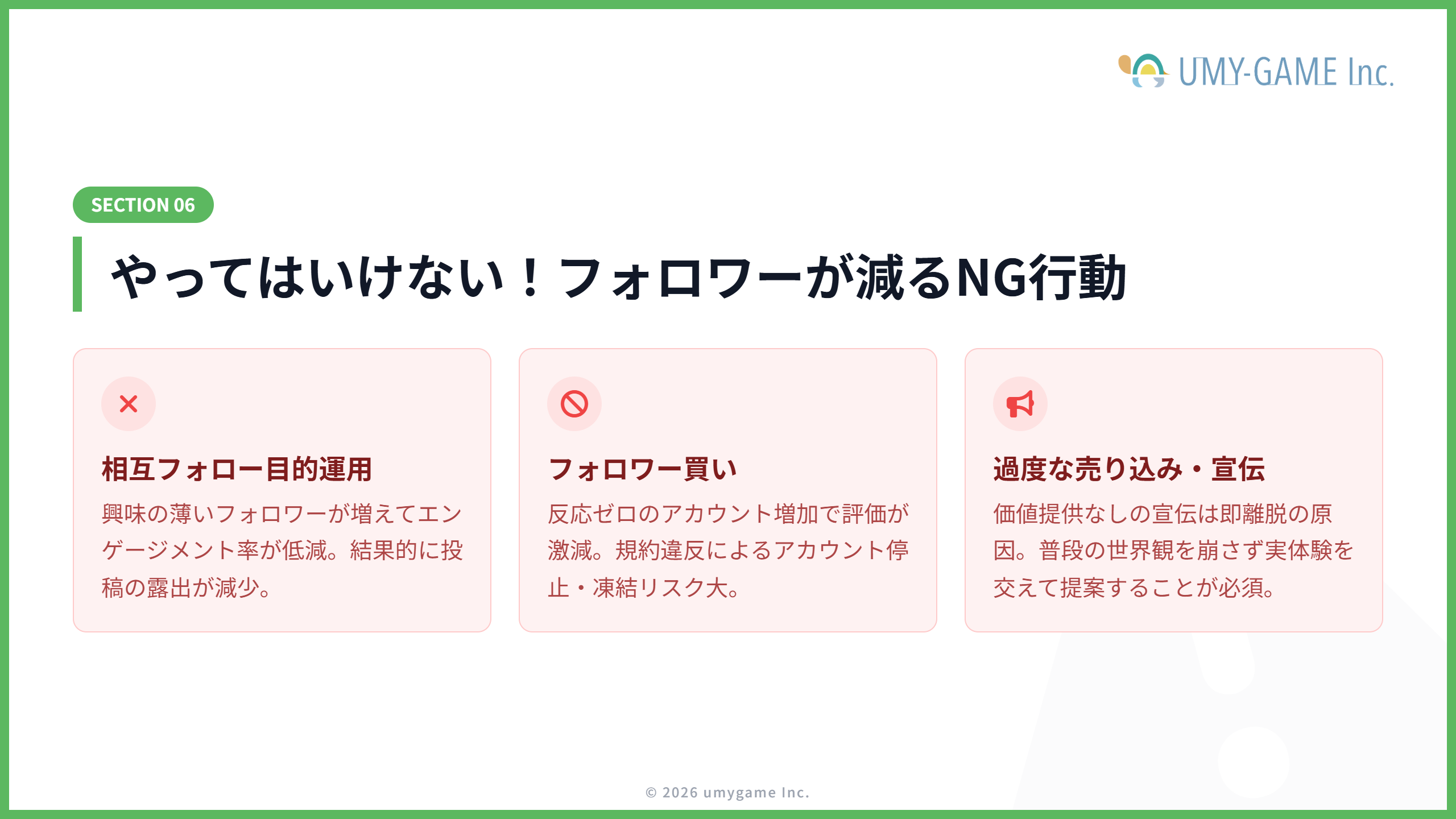 UMY-GAME Inc.

SECTION 06

やってはいけない！フォロワーが減るNG行動

相互フォロー目的運用

興味の薄いフォロワーが増えてエンゲージメント率が低減。結果的に投稿の露出が減少。

フォロワー買い

反応ゼロのアカウント増加で評価が激減。規約違反によるアカウント停止・凍結リスク大。

過度な売り込み・宣伝

価値提供なしの宣伝は即離脱の原因。普段の世界観を崩さず実体験を交えて提案することが必須。

© 2026 umygame Inc.